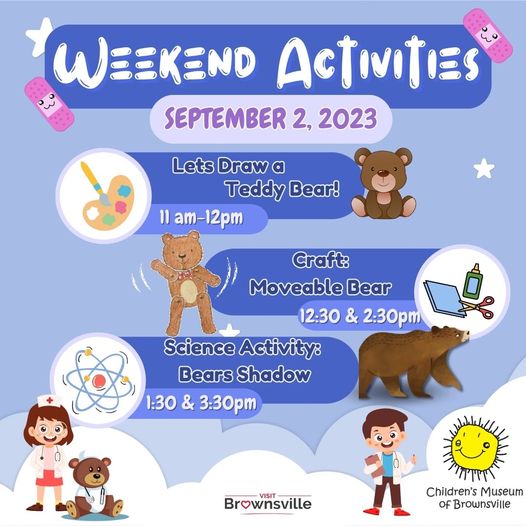 WEEKEND ACTIVITIES

SEPTEMBER 2, 2023

Lets Draw a Teddy Bear!

11 am-12pm

Craft: Moveable Bear

12:30 & 2:30pm

Science Activity: Bears Shadow

1:30 & 3:30pm

VISIT Brownsville

Children's Museum of Brownsville